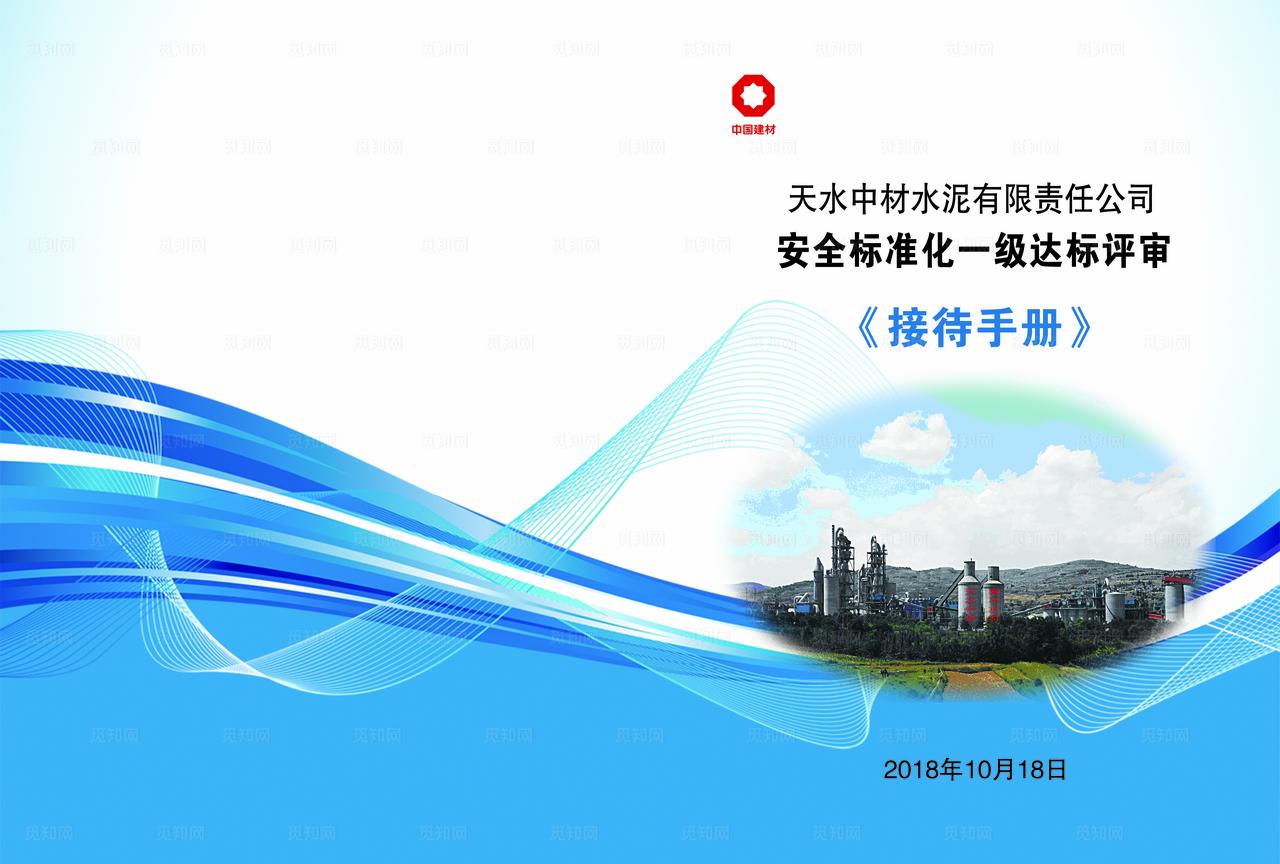 中国建材

天水中材水泥有限责任公司
安全标准化一级达标评审
《接待手册》

2018年10月18日